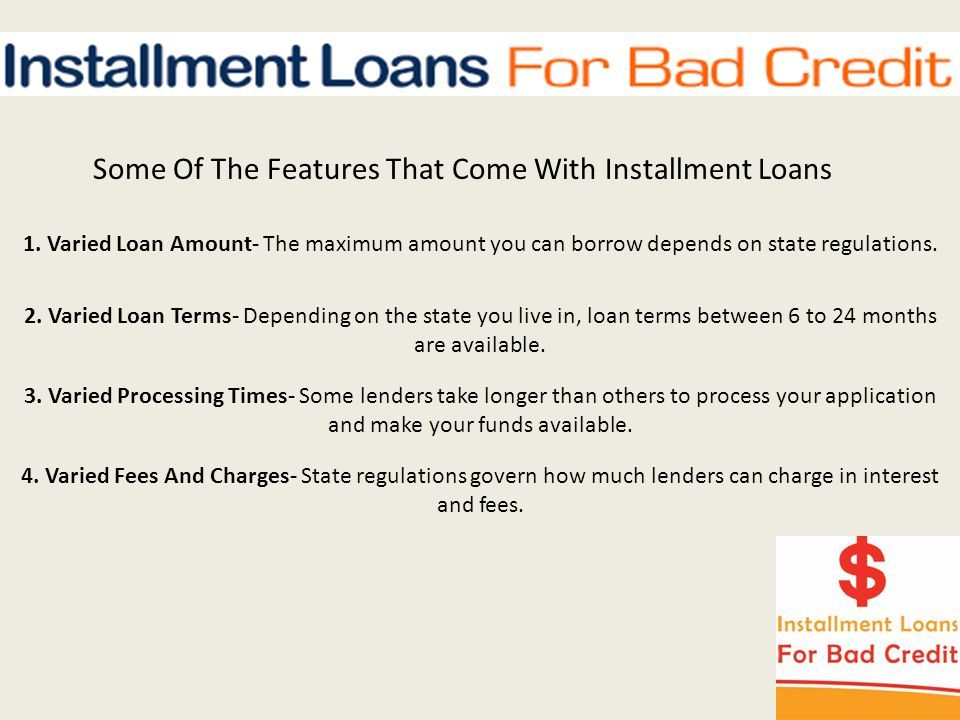 Installment Loans For Bad Credit

Some Of The Features That Come With Installment Loans

1. Varied Loan Amount- The maximum amount you can borrow depends on state regulations.

2. Varied Loan Terms- Depending on the state you live in, loan terms between 6 to 24 months are available.

3. Varied Processing Times- Some lenders take longer than others to process your application and make your funds available.

4. Varied Fees And Charges- State regulations govern how much lenders can charge in interest and fees.

$

Installment Loans
For Bad Credit